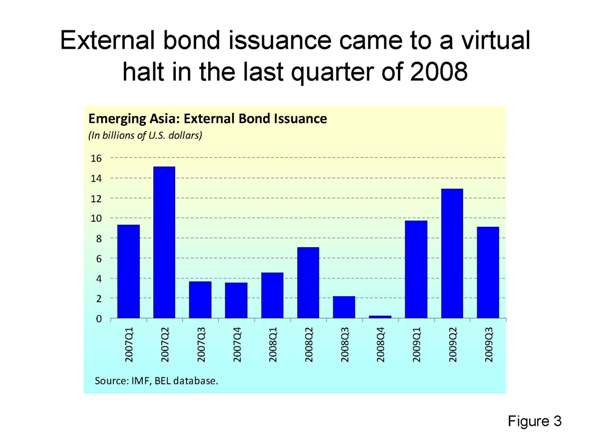 External bond issuance came to a virtual halt in the last quarter of 2008

Emerging Asia: External Bond Issuance
(In billions of U.S. dollars)

16
14
12
10
8
6
4
2
0

2007Q1
2007Q2
2007Q3
2007Q4
2008Q1
2008Q2
2008Q3
2008Q4
2009Q1
2009Q2
2009Q3

Source: IMF, BEL database.

Figure 3